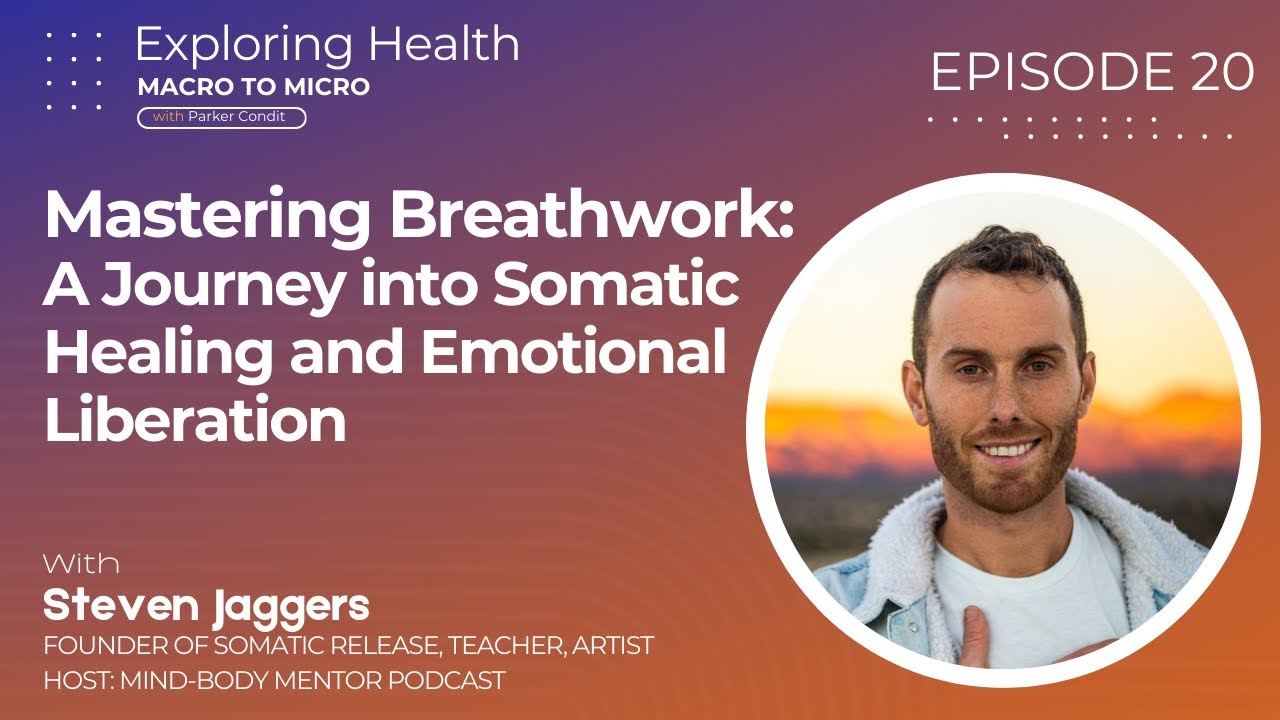 Exploring Health
MACRO TO MICRO
with Parker Condit

EPISODE 20

Mastering Breathwork: A Journey into Somatic Healing and Emotional Liberation

With
Steven Jaggers
FOUNDER OF SOMATIC RELEASE, TEACHER, ARTIST
HOST: MIND-BODY MENTOR PODCAST